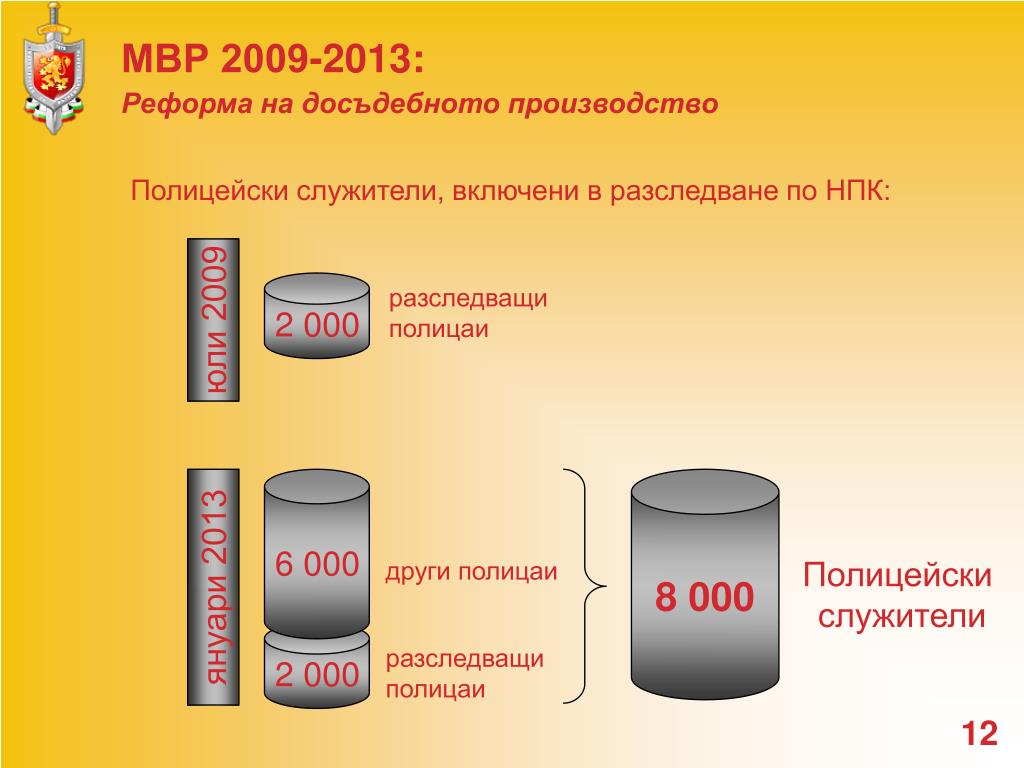 МВР 2009-2013:
Реформа на досъдебното производство

Полицейски служители, включени в разследване по НПК:

юли 2009

2 000

разследващи полицаи

януари 2013

6 000

други полицаи

2 000

разследващи полицаи

8 000

Полицейски служители

12